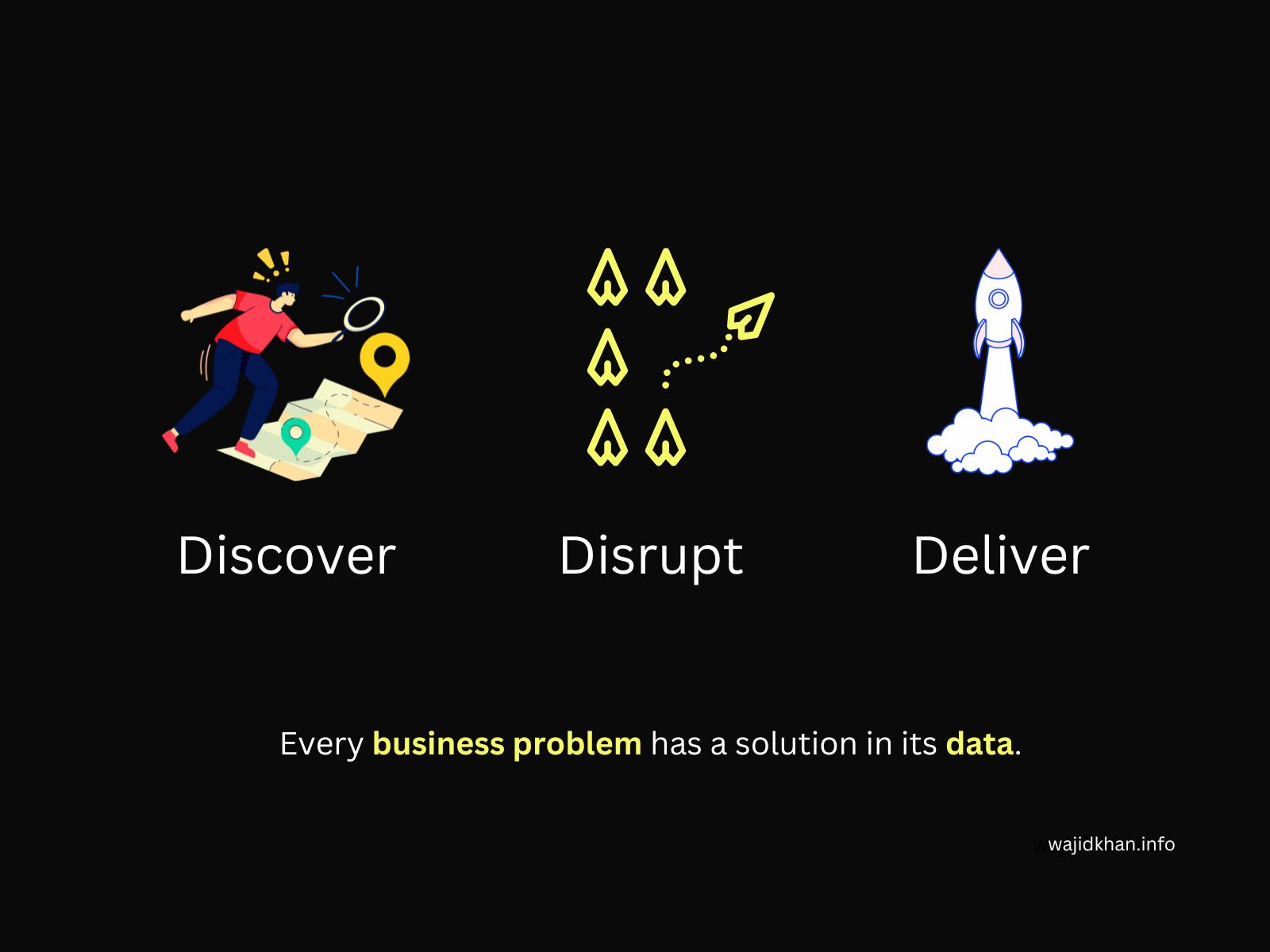 Discover

Disrupt

Deliver

Every business problem has a solution in its data.

wajidkhan.info